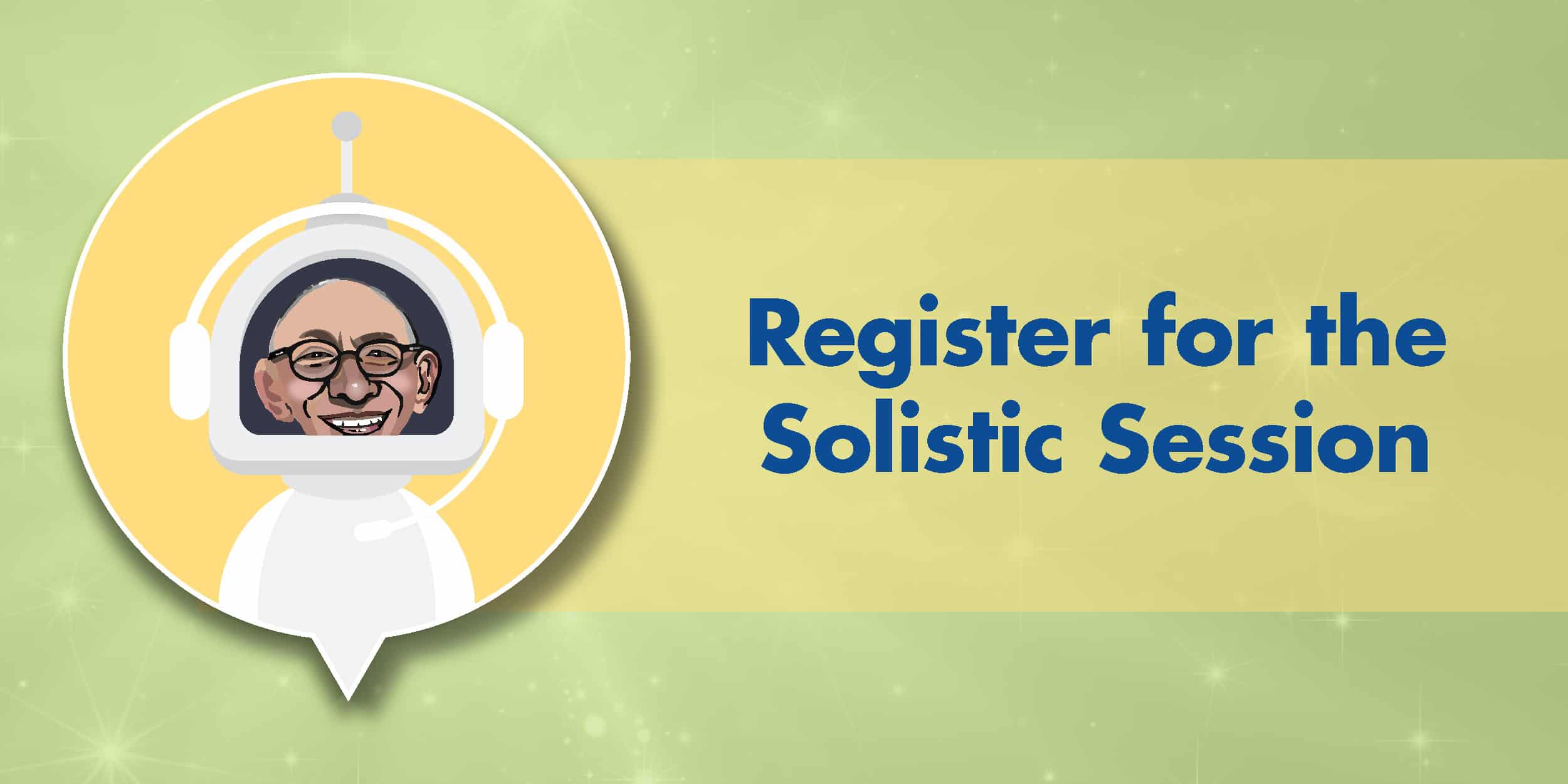 Register for the Solistic Session